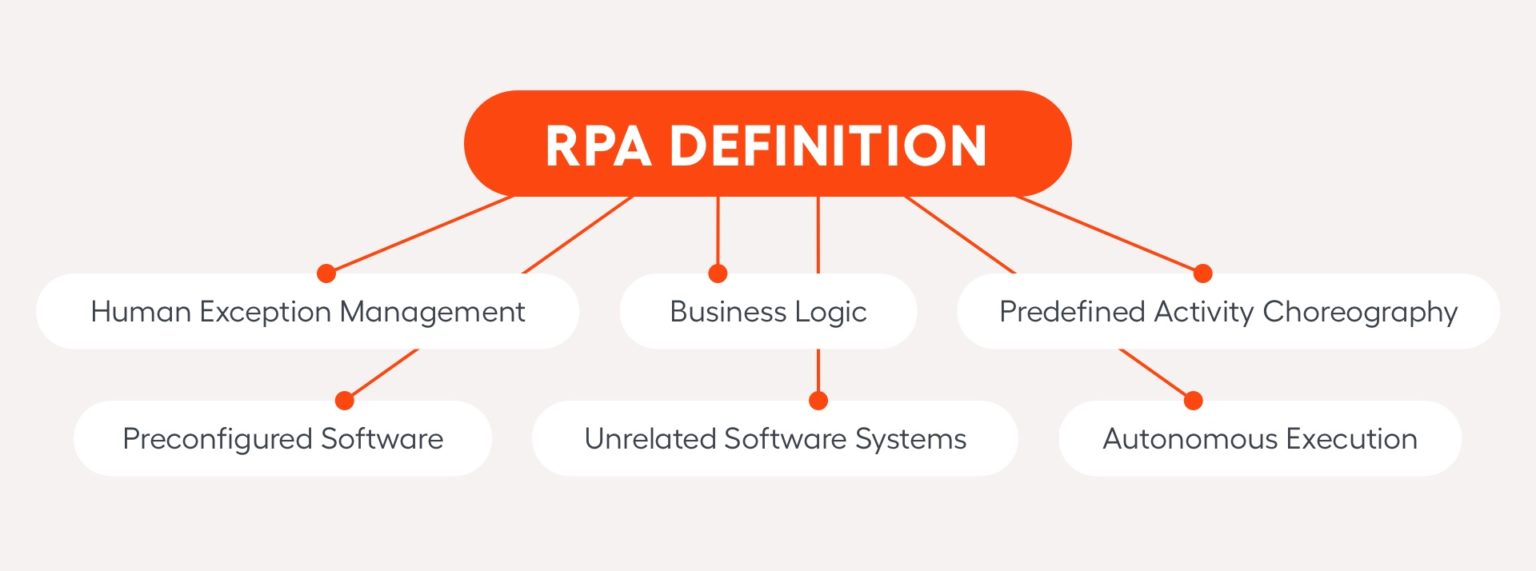 RPA DEFINITION

Human Exception Management

Business Logic

Predefined Activity Choreography

Preconfigured Software

Unrelated Software Systems

Autonomous Execution